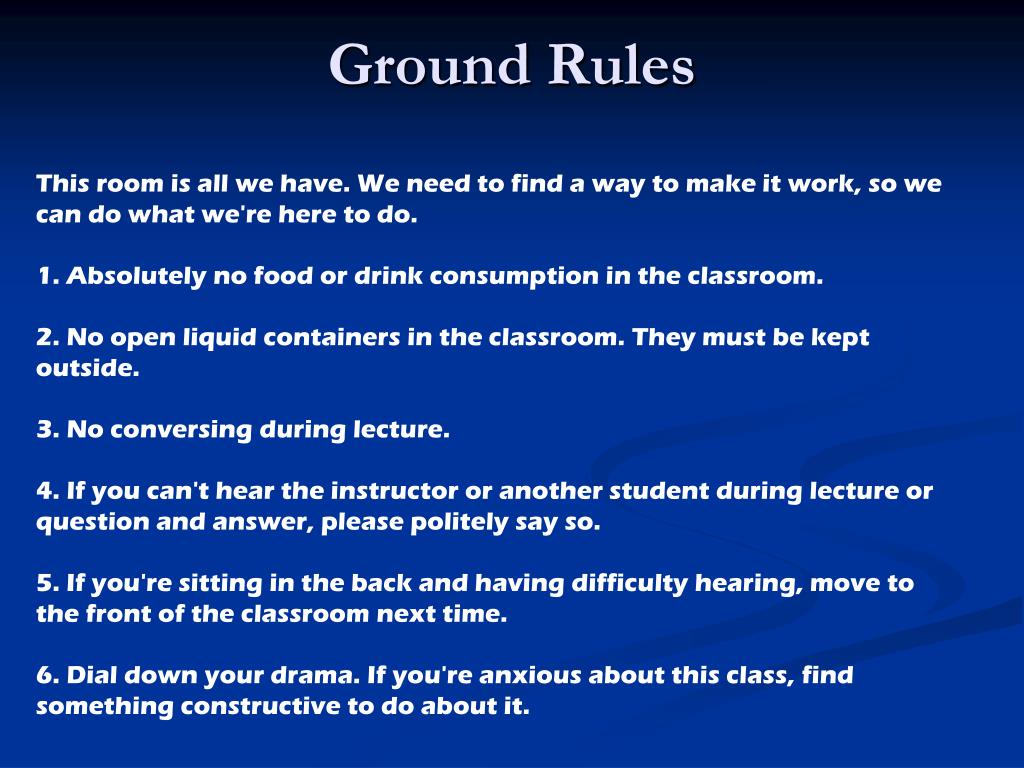 Ground Rules

This room is all we have. We need to find a way to make it work, so we can do what we're here to do.

1. Absolutely no food or drink consumption in the classroom.

2. No open liquid containers in the classroom. They must be kept outside.

3. No conversing during lecture.

4. If you can't hear the instructor or another student during lecture or question and answer, please politely say so.

5. If you're sitting in the back and having difficulty hearing, move to the front of the classroom next time.

6. Dial down your drama. If you're anxious about this class, find something constructive to do about it.